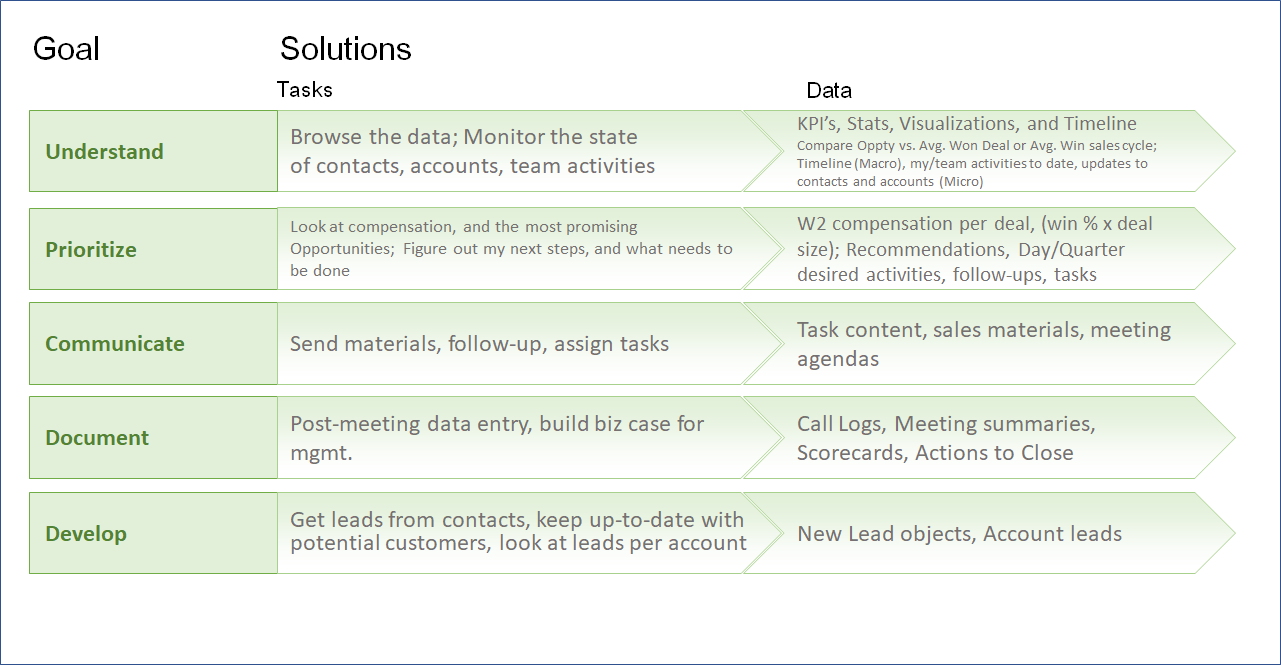 | Goal | Solutions Tasks | Data |
|---|---|---|
| Understand | Browse the data; Monitor the state of contacts, accounts, team activities | KPI's, Stats, Visualizations, and Timeline Compare Oppty vs. Avg. Won Deal or Avg. Win sales cycle; Timeline (Macro), my/team activities to date, updates to contacts and accounts (Micro) |
| Prioritize | Look at compensation, and the most promising Opportunities; Figure out my next steps, and what needs to be done | W2 compensation per deal, (win % x deal size); Recommendations, Day/Quarter desired activities, follow-ups, tasks |
| Communicate | Send materials, follow-up, assign tasks | Task content, sales materials, meeting agendas |
| Document | Post-meeting data entry, build biz case for mgmt. | Call Logs, Meeting summaries, Scorecards, Actions to Close |
| Develop | Get leads from contacts, keep up-to-date with potential customers, look at leads per account | New Lead objects, Account leads |